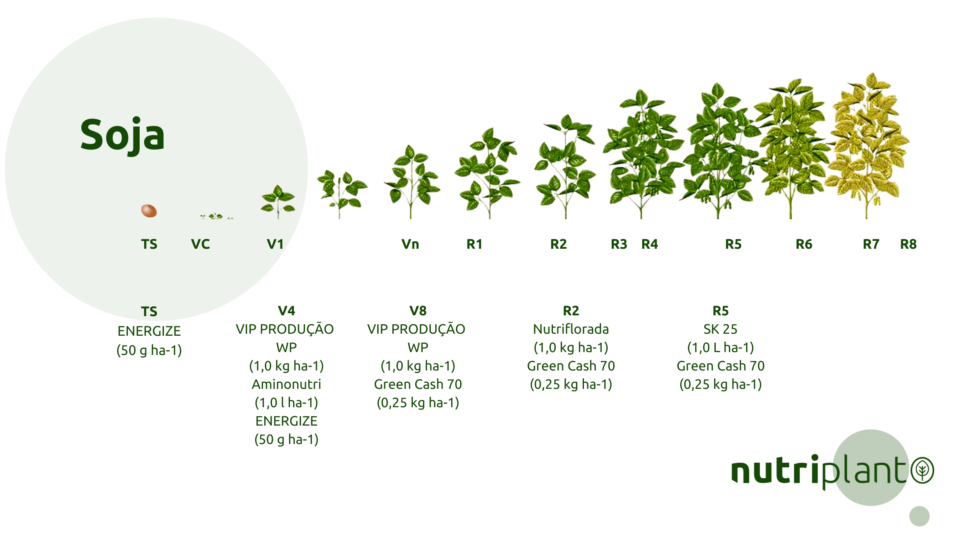 Soja

TS VC V1 Vn R1 R2 R3 R4 R5 R6 R7 R8

TS
ENERGIZE
(50 g ha-1)

V4
VIP PRODUÇÃO WP
(1,0 kg ha-1)
Aminonutri
(1,0 l ha-1)
ENERGIZE
(50 g ha-1)

V8
VIP PRODUÇÃO WP
(1,0 kg ha-1)
Green Cash 70
(0,25 kg ha-1)

R2
Nutriflorada
(1,0 kg ha-1)
Green Cash 70
(0,25 kg ha-1)

R5
SK 25
(1,0 L ha-1)
Green Cash 70
(0,25 kg ha-1)

nutriplant